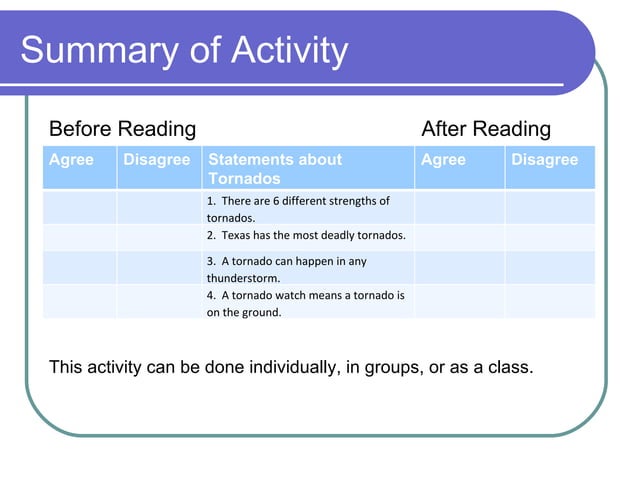 Summary of Activity

Before Reading

After Reading

| Agree | Disagree | Statements about Tornados | Agree | Disagree |
|---|---|---|---|---|
| | | 1. There are 6 different strengths of tornados. | | |
| | | 2. Texas has the most deadly tornados. | | |
| | | 3. A tornado can happen in any thunderstorm. | | |
| | | 4. A tornado watch means a tornado is on the ground. | | |

This activity can be done individually, in groups, or as a class.